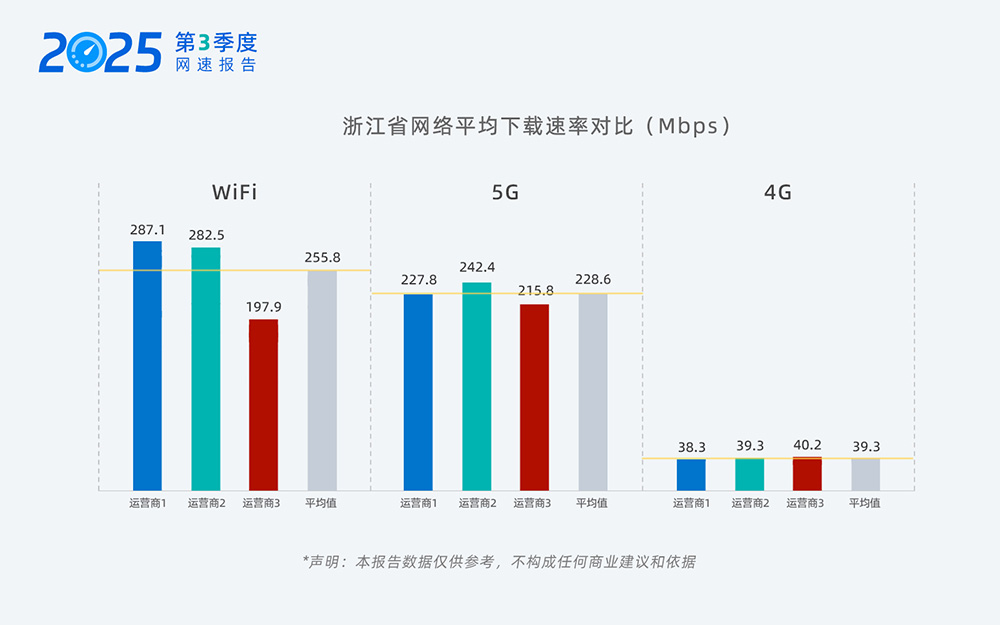 2025 第3季度 网速报告

浙江省网络平均下载速率对比（Mbps）

WiFi

287.1
282.5
197.9
255.8

运营商1 运营商2 运营商3 平均值

5G

227.8
242.4
215.8
228.6

运营商1 运营商2 运营商3 平均值

4G

38.3
39.3
40.2
39.3

运营商1 运营商2 运营商3 平均值

*声明：本报告数据仅供参考，不构成任何商业建议和依据